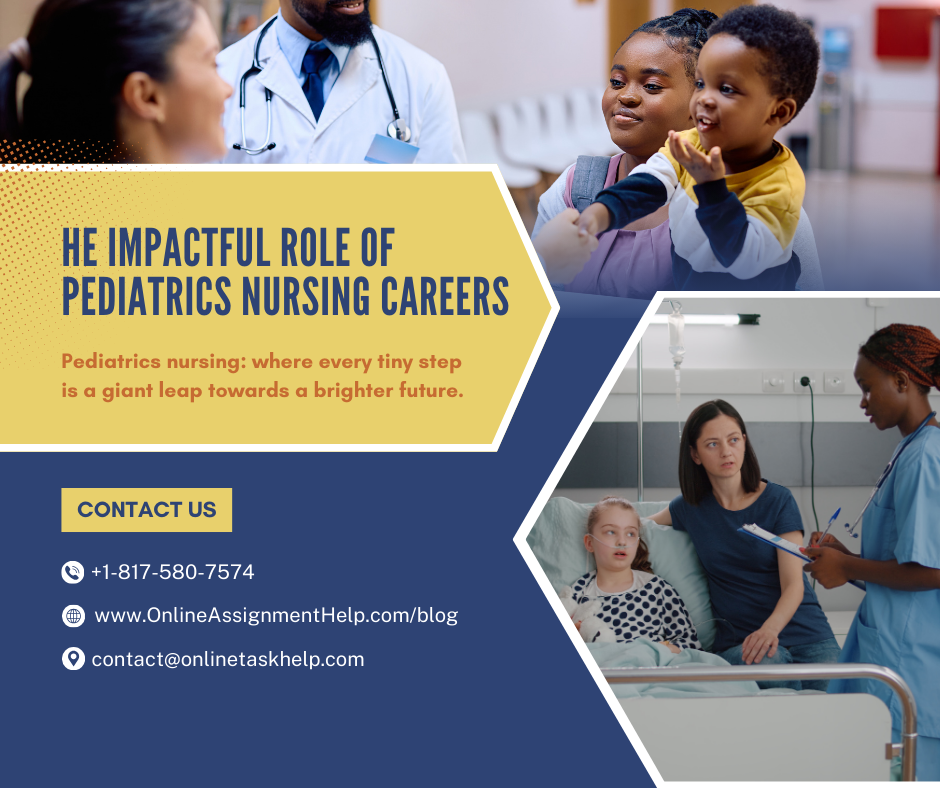 HE IMPACTFUL ROLE OF PEDIATRICS NURSING CAREERS

Pediatrics nursing: where every tiny step is a giant leap towards a brighter future.

CONTACT US

+1-817-580-7574

www.OnlineAssignmentHelp.com/blog

contact@onlinetaskhelp.com